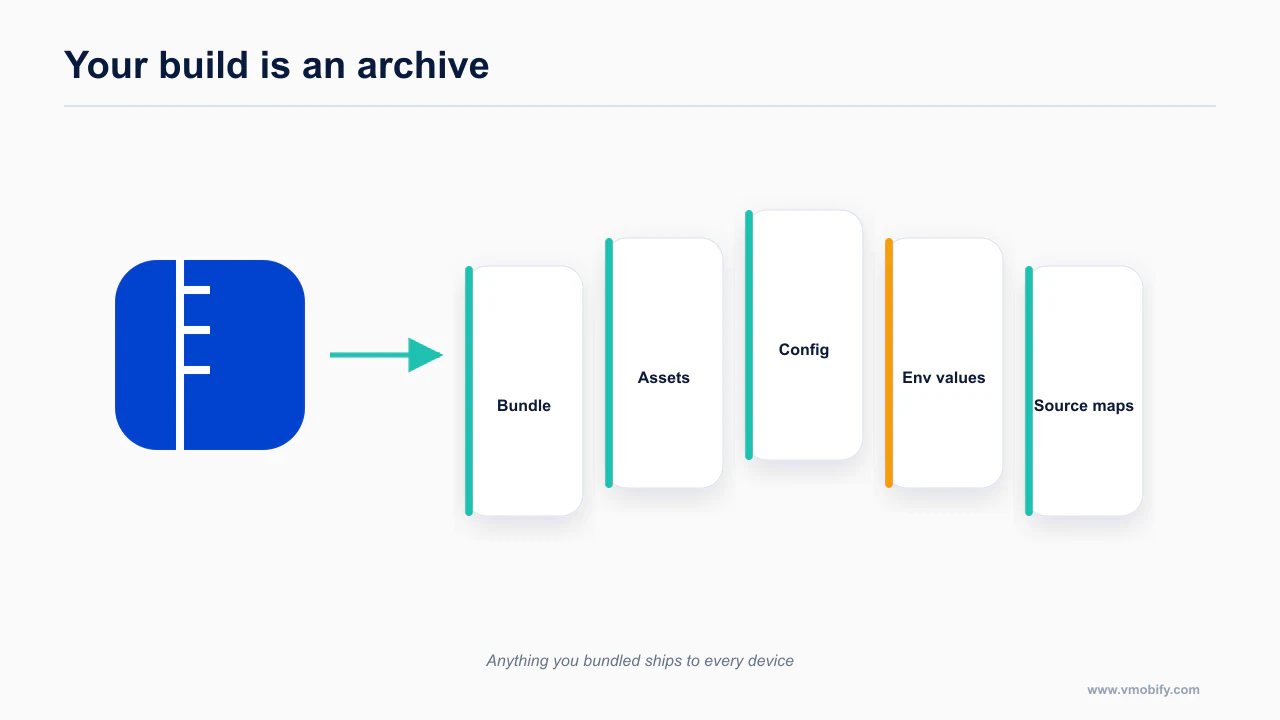 Your build is an archive

Bundle

Assets

Config

Env values

Source maps

Anything you bundled ships to every device

www.vmobify.com